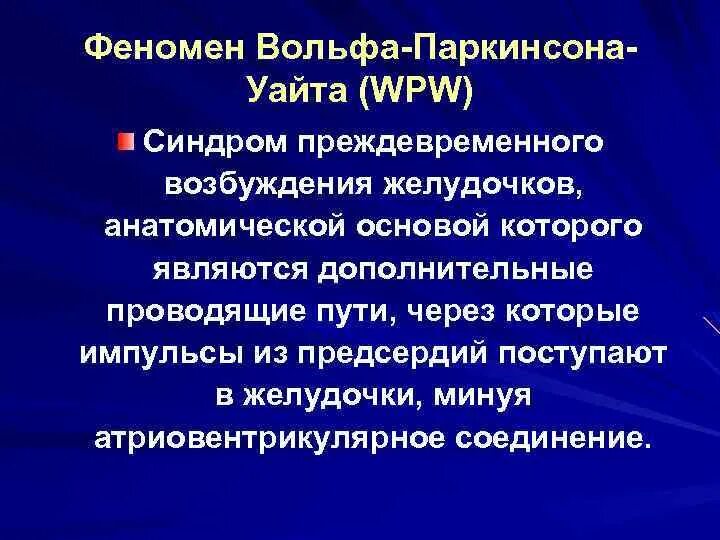 Феномен Вольфа-Паркинсона-Уайта (WPW)

Синдром преждевременного возбуждения желудочков, анатомической основой которого являются дополнительные проводящие пути, через которые импульсы из предсердий поступают в желудочки, минуя атриовентрикулярное соединение.